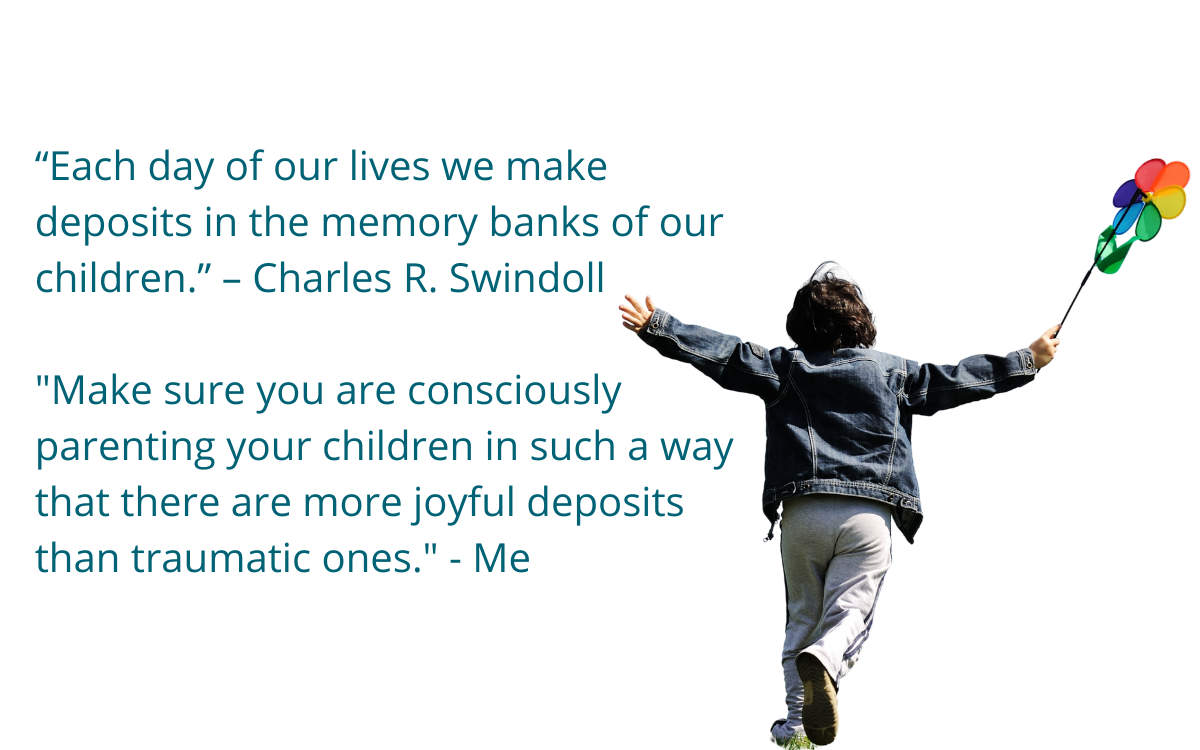 “Each day of our lives we make deposits in the memory banks of our children.” – Charles R. Swindoll

"Make sure you are consciously parenting your children in such a way that there are more joyful deposits than traumatic ones." - Me